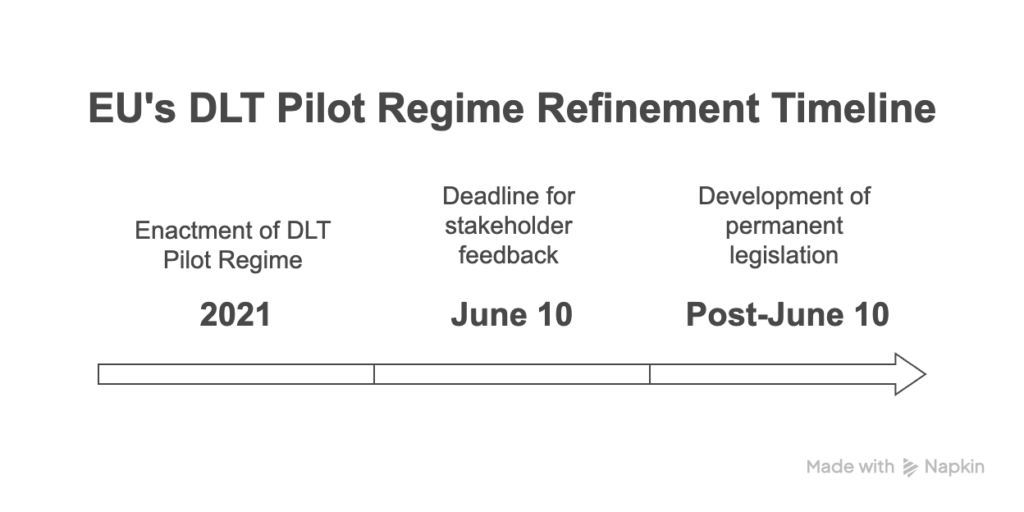 EU's DLT Pilot Regime Refinement Timeline

Enactment of DLT Pilot Regime

2021

Deadline for stakeholder feedback

June 10

Development of permanent legislation

Post-June 10

Made with Napkin